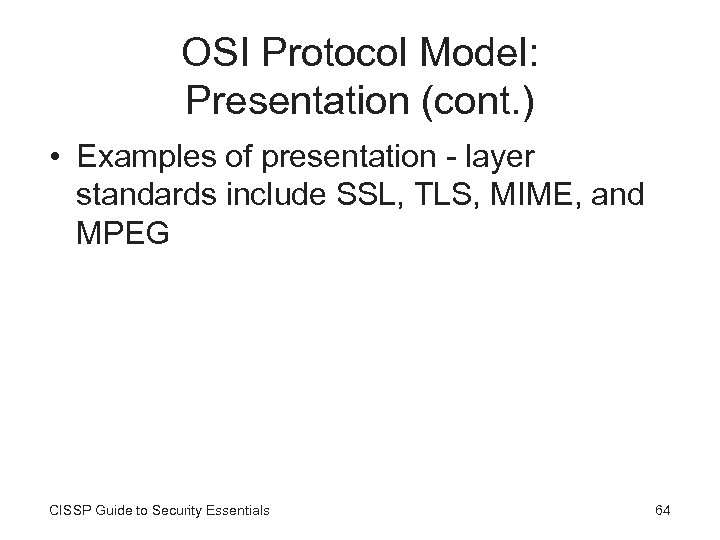 OSI Protocol Model: Presentation (cont.)

• Examples of presentation - layer standards include SSL, TLS, MIME, and MPEG

CISSP Guide to Security Essentials

64